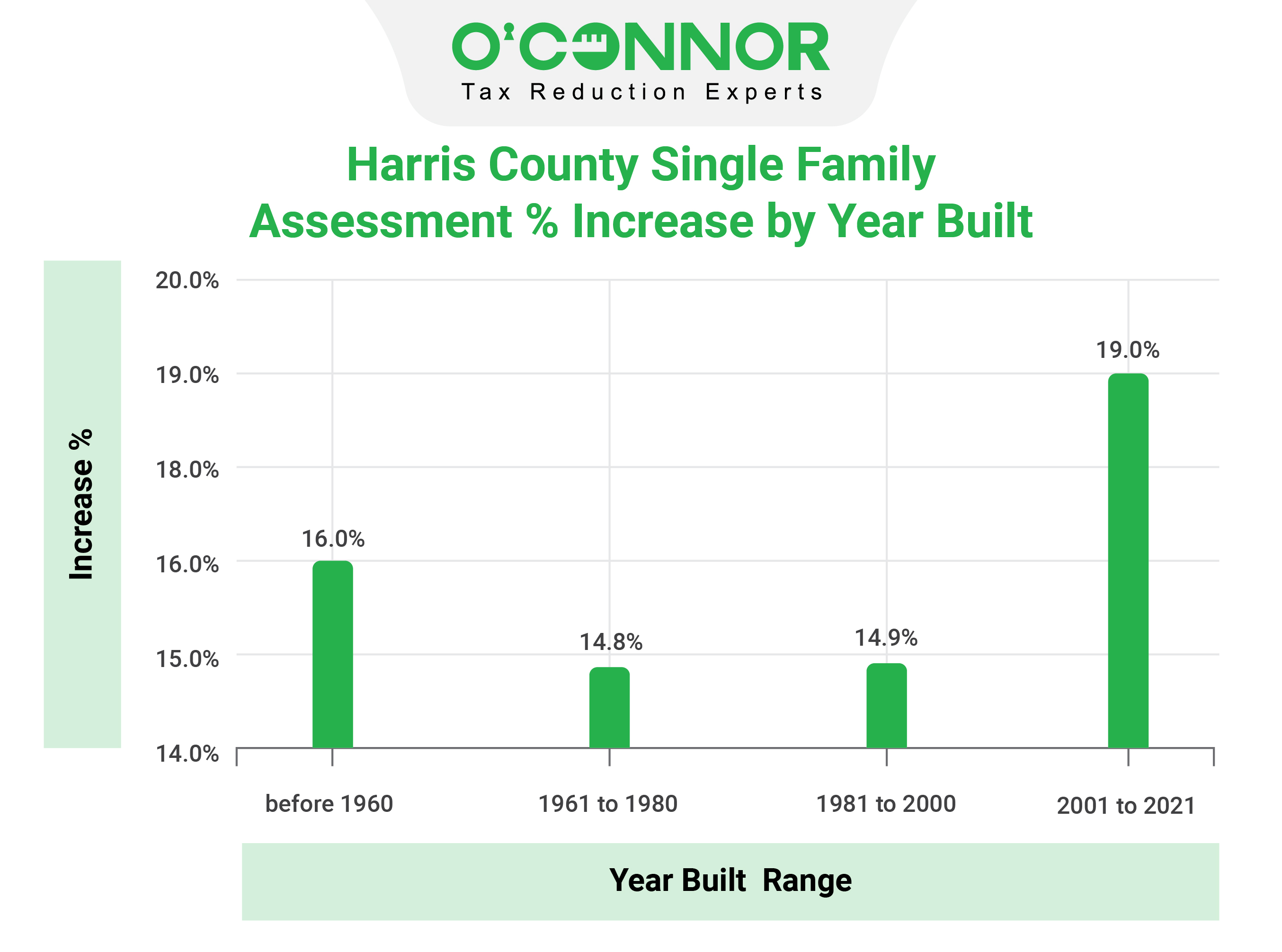 O'CONNOR
Tax Reduction Experts

Harris County Single Family Assessment % Increase by Year Built

Increase %

20.0%
19.0%
18.0%
16.0%
15.0%
14.0%

16.0%
14.8%
14.9%
19.0%

before 1960
1961 to 1980
1981 to 2000
2001 to 2021

Year Built Range